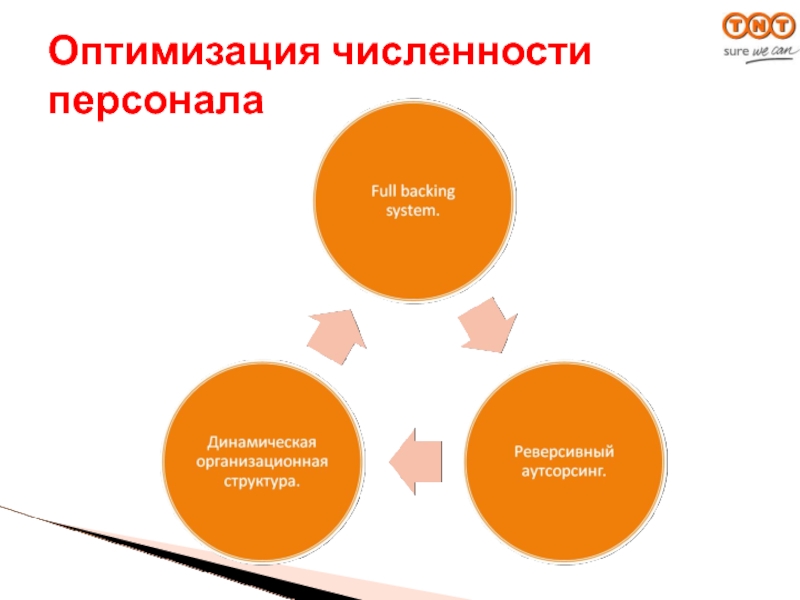 Оптимизация численности персонала

TNT
sure we can

Full backing system.

Реверсивный аутсорсинг.

Динамическая организационная структура.